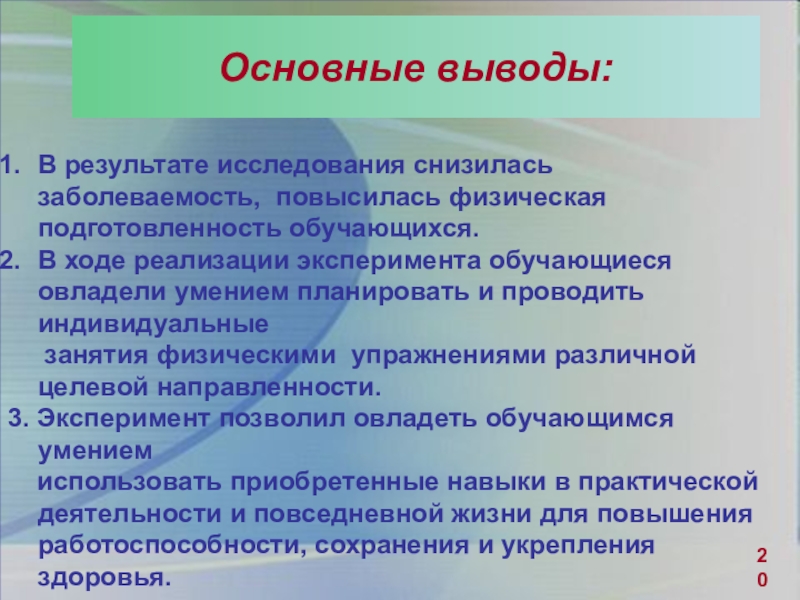 Основные выводы:

1. В результате исследования снизилась заболеваемость, повысилась физическая подготовленность обучающихся.
2. В ходе реализации эксперимента обучающиеся овладели умением планировать и проводить индивидуальные занятия физическими упражнениями различной целевой направленности.
3. Эксперимент позволил овладеть обучающимся умением использовать приобретенные навыки в практической деятельности и повседневной жизни для повышения работоспособности, сохранения и укрепления здоровья.

20